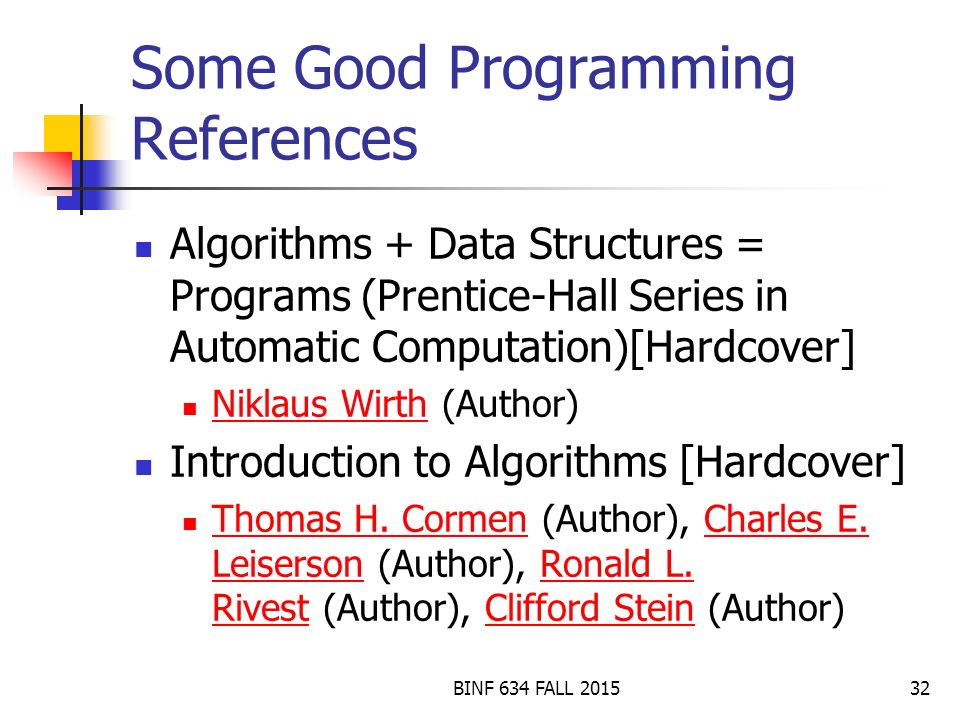 Some Good Programming References

Algorithms + Data Structures = Programs (Prentice-Hall Series in Automatic Computation)[Hardcover]

Niklaus Wirth (Author)

Introduction to Algorithms [Hardcover]

Thomas H. Cormen (Author), Charles E. Leiserson (Author), Ronald L. Rivest (Author), Clifford Stein (Author)

BINF 634 FALL 2015

32